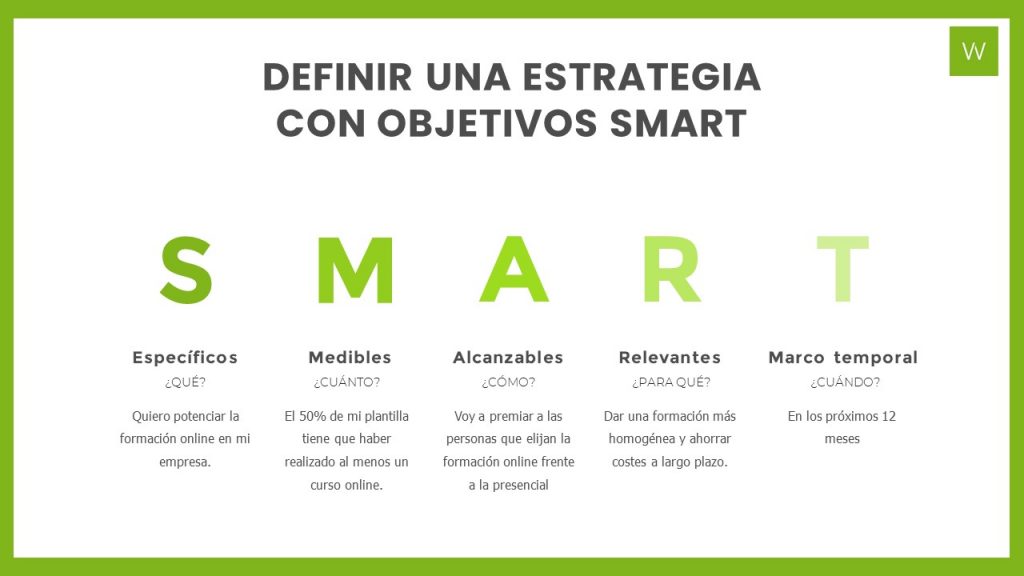 W

DEFINIR UNA ESTRATEGIA CON OBJETIVOS SMART

S

Específicos

¿QUÉ?

Quiero potenciar la formación online en mi empresa.

M

Medibles

¿CUÁNTO?

El 50% de mi plantilla tiene que haber realizado al menos un curso online.

A

Alcanzables

¿CÓMO?

Voy a premiar a las personas que elijan la formación online frente a la presencial

R

Relevantes

¿PARA QUÉ?

Dar una formación más homogénea y ahorrar costes a largo plazo.

T

Marco temporal

¿CUÁNDO?

En los próximos 12 meses